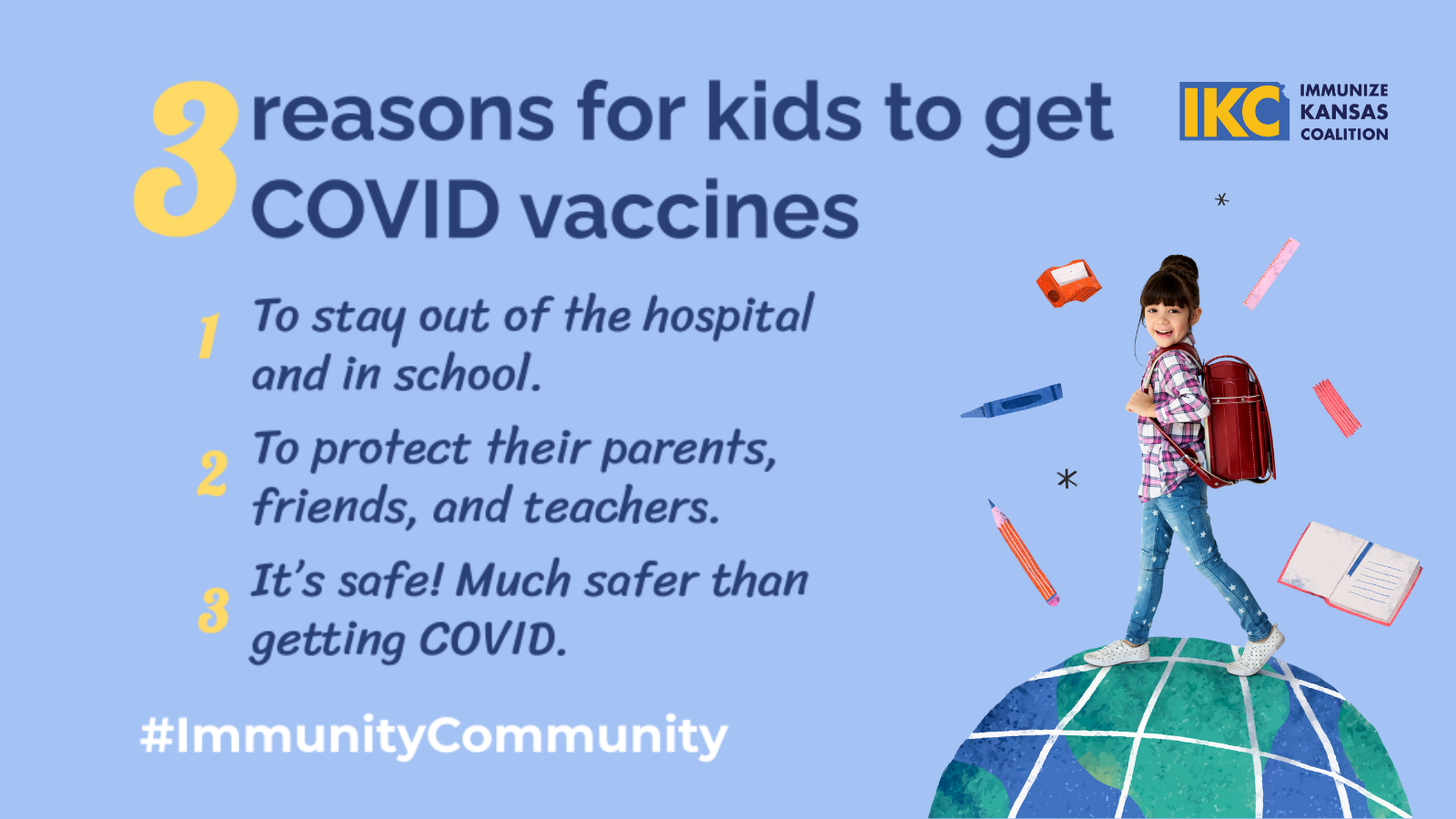 3 reasons for kids to get COVID vaccines

IKC IMMUNIZE KANSAS COALITION

1 To stay out of the hospital and in school.

2 To protect their parents, friends, and teachers.

3 It's safe! Much safer than getting COVID.

#ImmunityCommunity